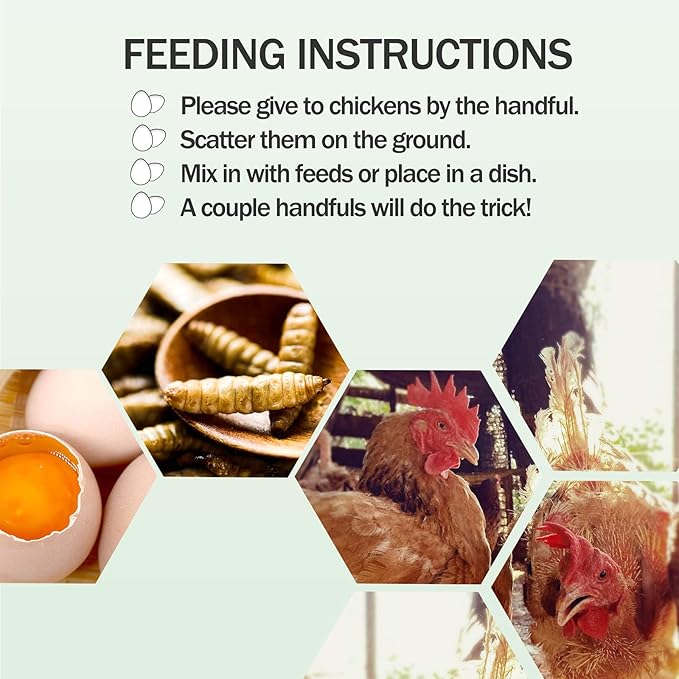 FEEDING INSTRUCTIONS

Please give to chickens by the handful.
Scatter them on the ground.
Mix in with feeds or place in a dish.
A couple handfuls will do the trick!